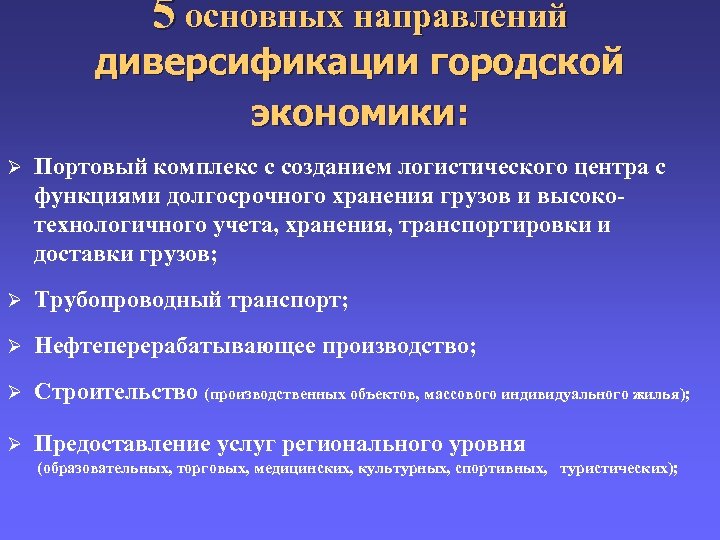 5 основных направлений диверсификации городской экономики:

➢ Портовый комплекс с созданием логистического центра с функциями долгосрочного хранения грузов и высокотехнологичного учета, хранения, транспортировки и доставки грузов;

➢ Трубопроводный транспорт;

➢ Нефтеперерабатывающее производство;

➢ Строительство (производственных объектов, массового индивидуального жилья);

➢ Предоставление услуг регионального уровня (образовательных, торговых, медицинских, культурных, спортивных, туристических);